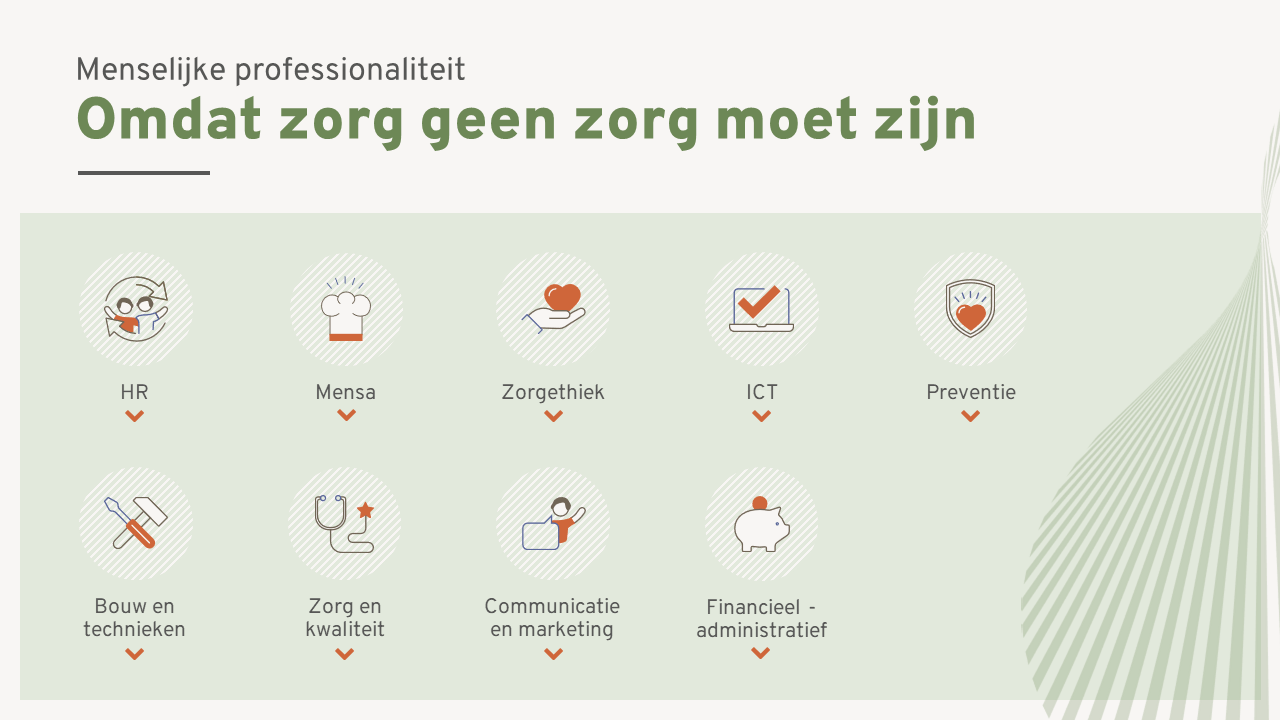 Menselijke professionaliteit

Omdat zorg geen zorg moet zijn

HR

Mensa

Zorgethiek

ICT

Preventie

Bouw en technieken

Zorg en kwaliteit

Communicatie en marketing

Financieel - administratief